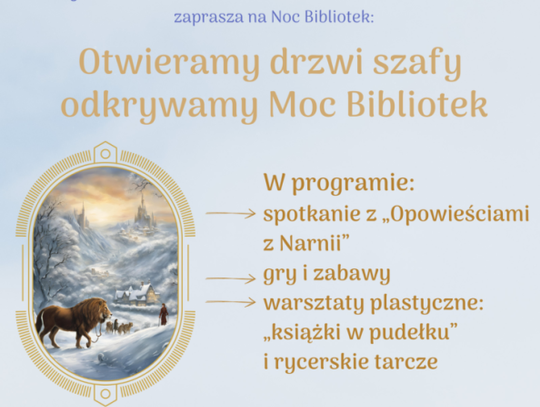 zaprasza na Noc Bibliotek:

Otwieramy drzwi szafy odkrywamy Moc Bibliotek

W programie:
spotkanie z „Opowieściami z Narnii”
gry i zabawy
warsztaty plastyczne: „książki w pudełku” i rycerskie tarcze